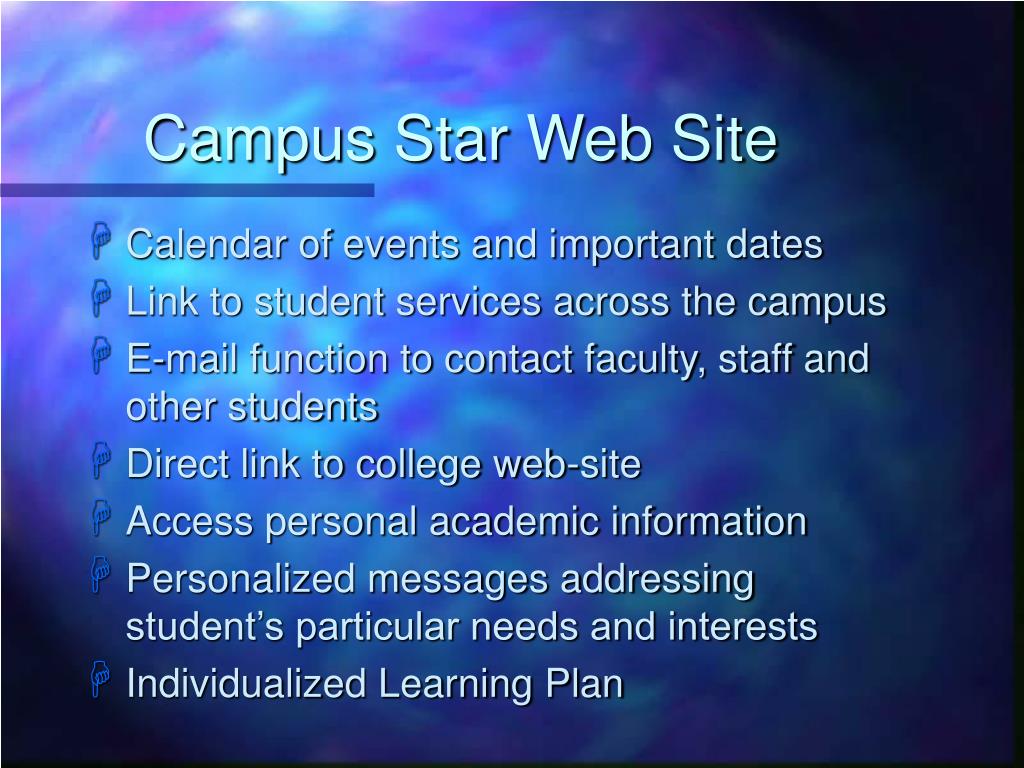 Campus Star Web Site

Calendar of events and important dates
Link to student services across the campus
E-mail function to contact faculty, staff and other students
Direct link to college web-site
Access personal academic information
Personalized messages addressing student’s particular needs and interests
Individualized Learning Plan